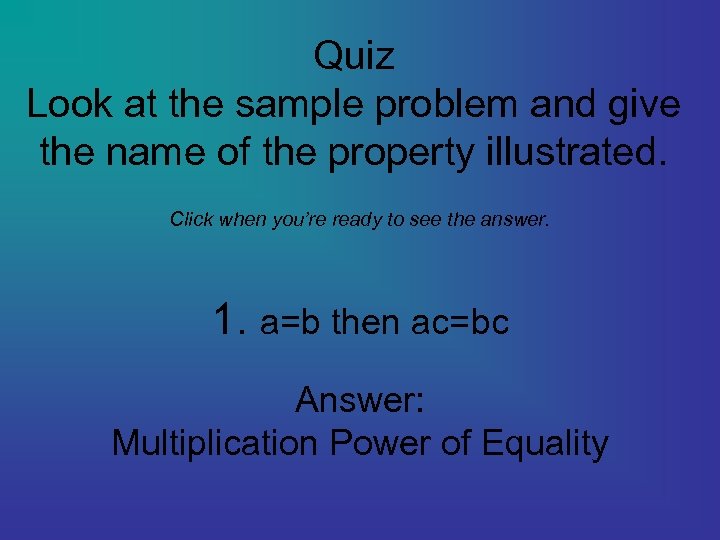 Quiz
Look at the sample problem and give the name of the property illustrated.

Click when you're ready to see the answer.

1. $a=b$ then $ac=bc$

Answer:
Multiplication Power of Equality